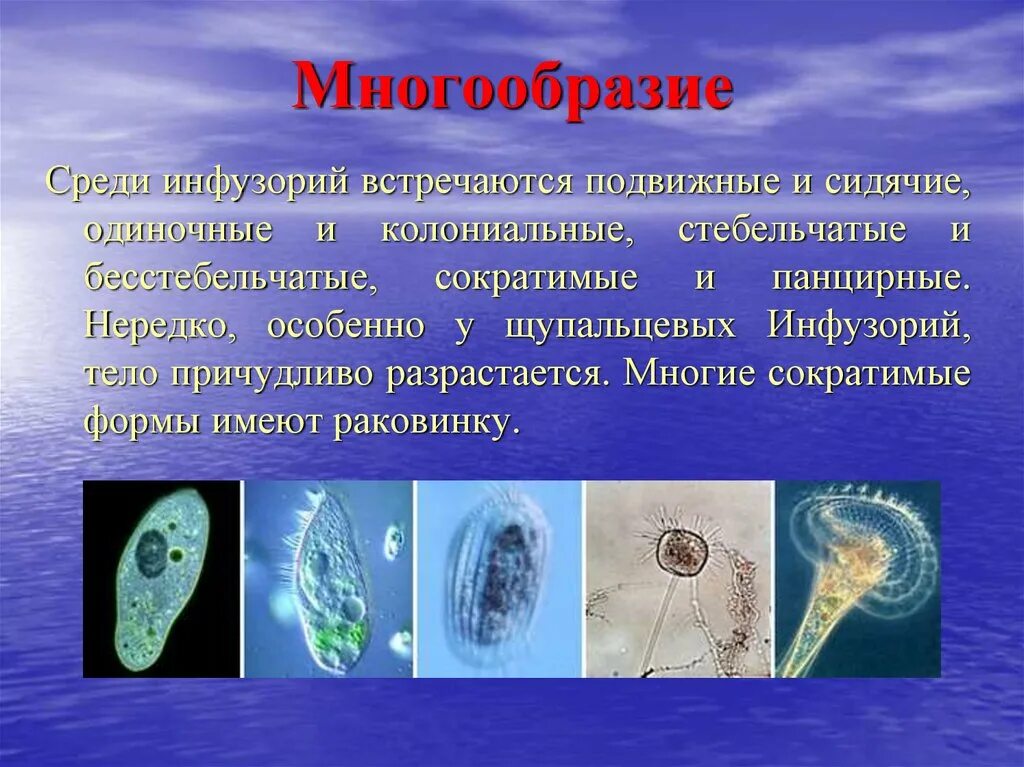 Многообразие

Среди инфузорий встречаются подвижные и сидячие, одиночные и колониальные, стебельчатые и бесстебельчатые, сократимые и панцирные. Нередко, особенно у щупальцевых Инфузорий, тело причудливо разрастается. Многие сократимые формы имеют раковинку.